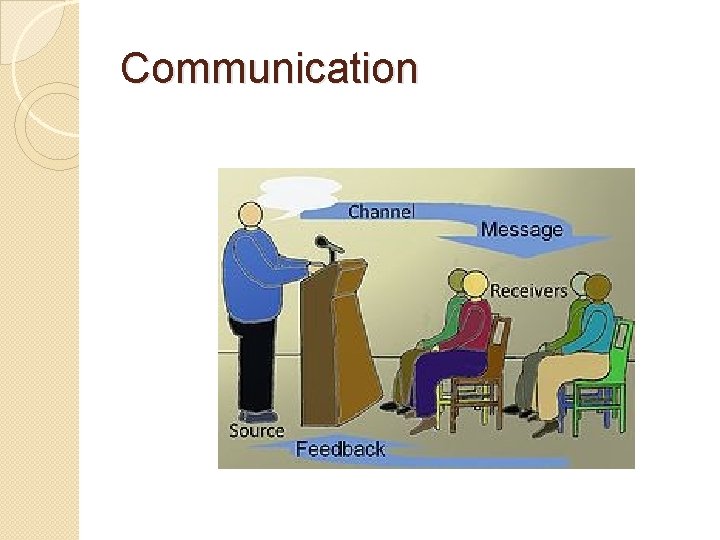 Communication

Channel
Message
Receivers
Source
Feedback